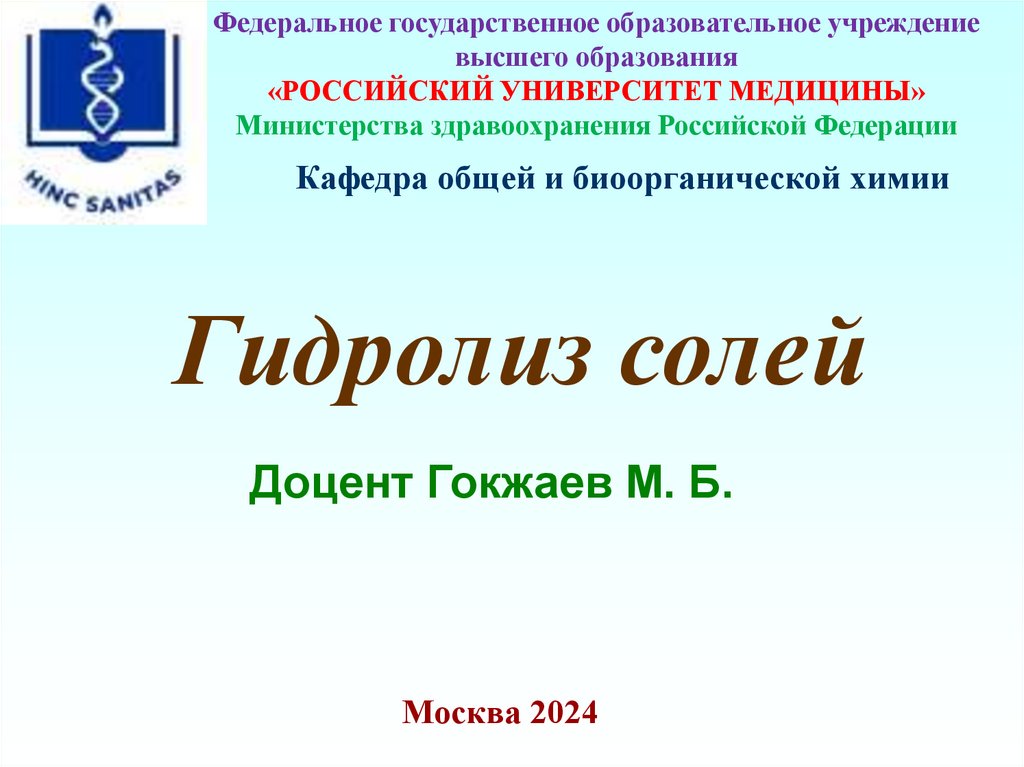 HINC SANITAS

Федеральное государственное образовательное учреждение высшего образования
«РОССИЙСКИЙ УНИВЕРСИТЕТ МЕДИЦИНЫ»
Министерства здравоохранения Российской Федерации

Кафедра общей и биоорганической химии

Гидролиз солей

Доцент Гокжаев М. Б.

Москва 2024